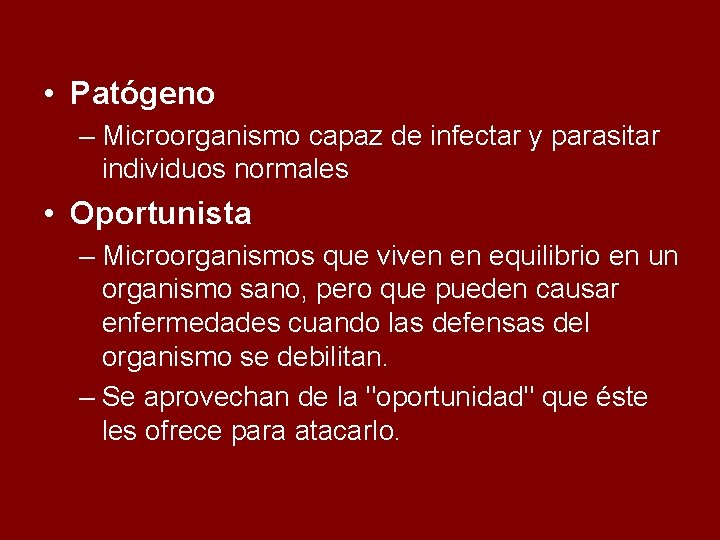 • Patógeno

– Microorganismo capaz de infectar y parasitar individuos normales

• Oportunista

– Microorganismos que viven en equilibrio en un organismo sano, pero que pueden causar enfermedades cuando las defensas del organismo se debilitan.

– Se aprovechan de la "oportunidad" que éste les ofrece para atacarlo.